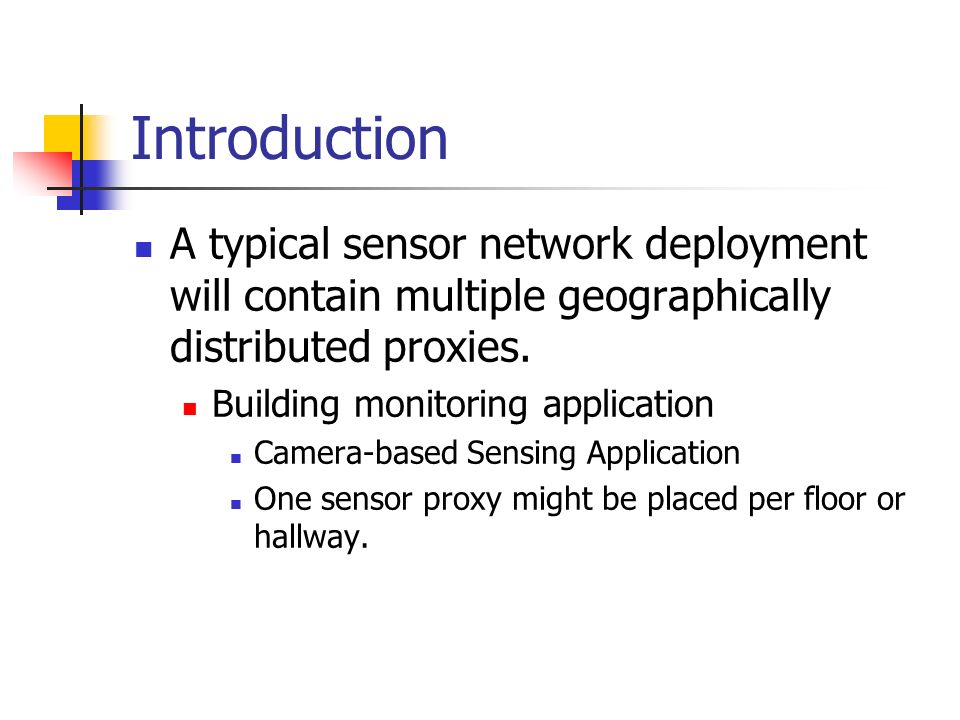 Introduction

A typical sensor network deployment will contain multiple geographically distributed proxies.

Building monitoring application

Camera-based Sensing Application

One sensor proxy might be placed per floor or hallway.